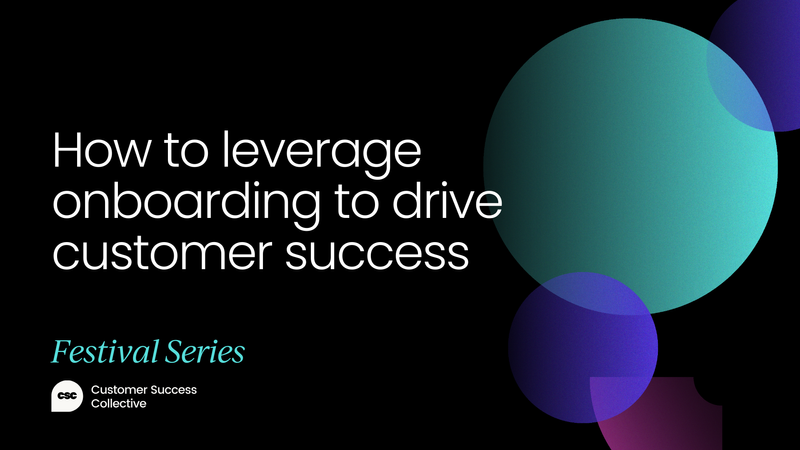 How to leverage onboarding to drive customer success

Festival Series

csc Customer Success Collective